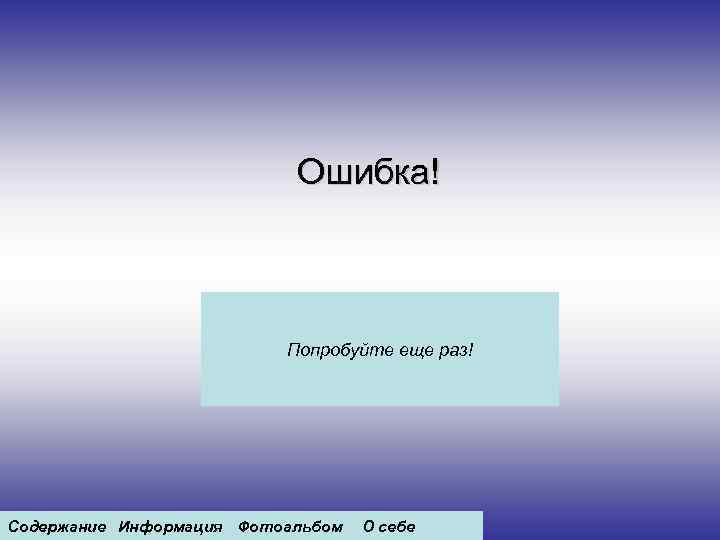 Ошибка!

Попробуйте еще раз!

Содержание Информация Фотоальбом О себе